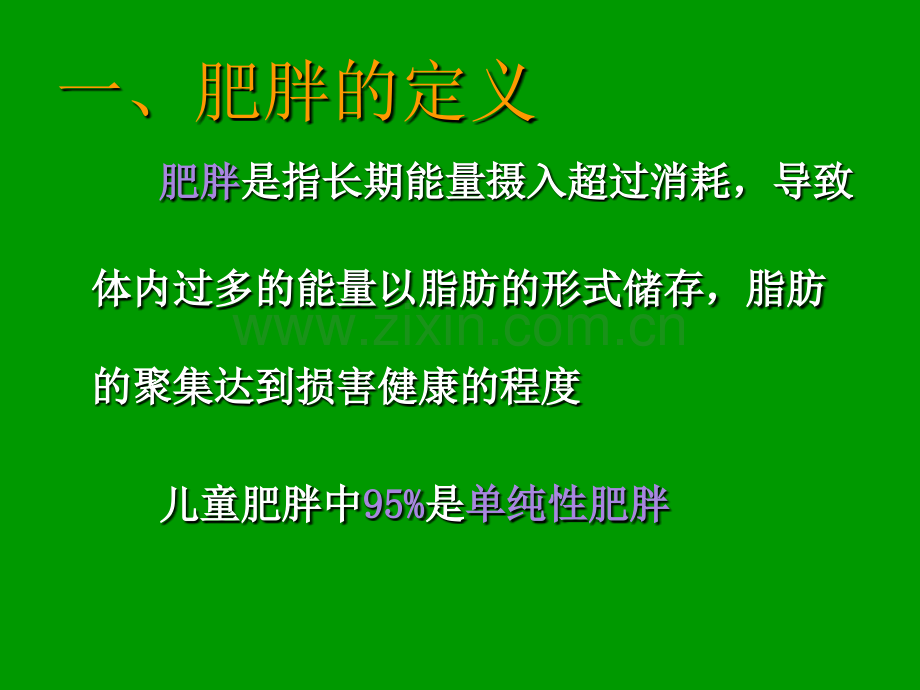 一、肥胖的定义

肥胖是指长期能量摄入超过消耗，导致体内过多的能量以脂肪的形式储存，脂肪的聚集达到损害健康的程度

www.zixin.com.cn

儿童肥胖中95%是单纯性肥胖